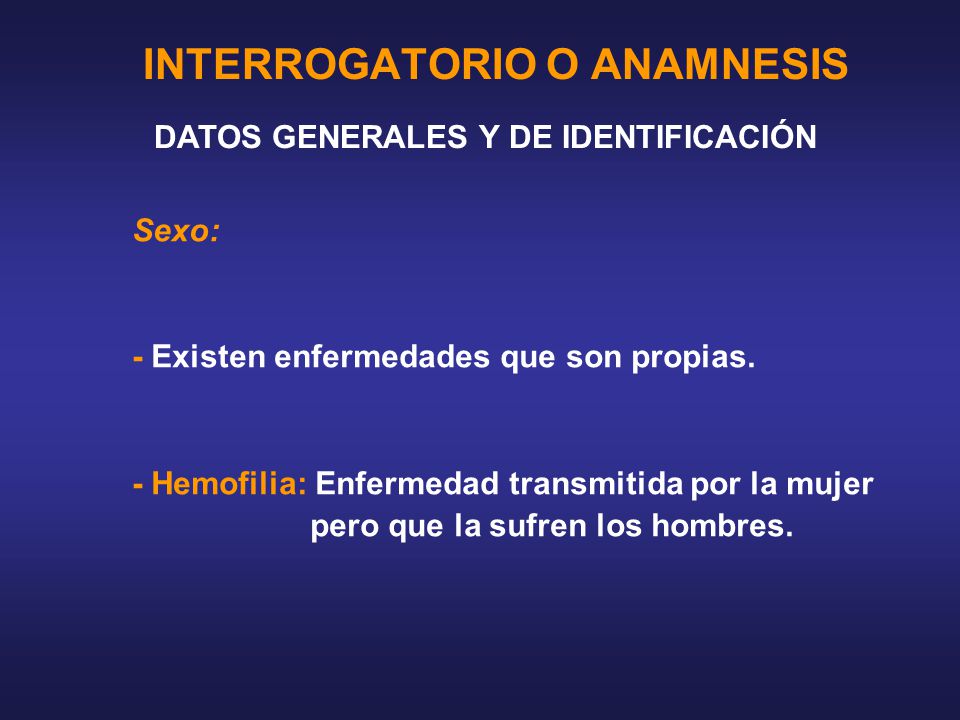 INTERROGATORIO O ANAMNESIS

DATOS GENERALES Y DE IDENTIFICACIÓN

Sexo:

- Existen enfermedades que son propias.

- Hemofilia: Enfermedad transmitida por la mujer pero que la sufren los hombres.